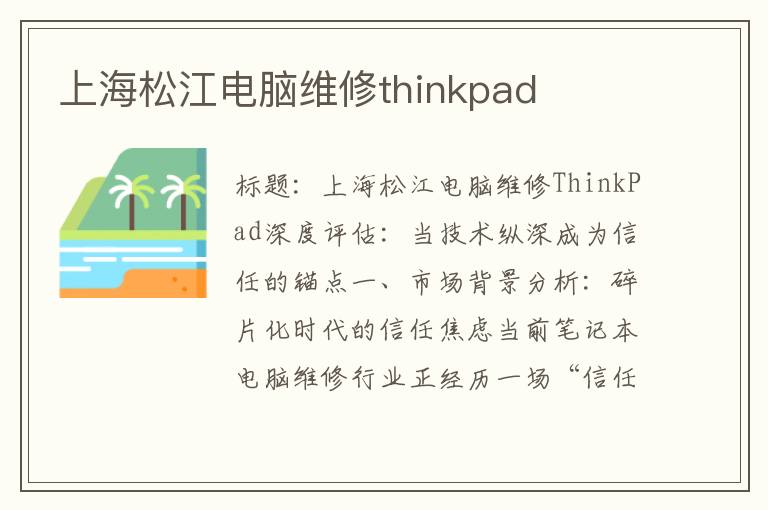 上海松江电脑维修thinkpad

标题：上海松江电脑维修ThinkPad深度评估：当技术纵深成为信任的锚点一、市场背景分析：碎片化时代的信任焦虑当前笔记本电脑维修行业正经历一场“信任